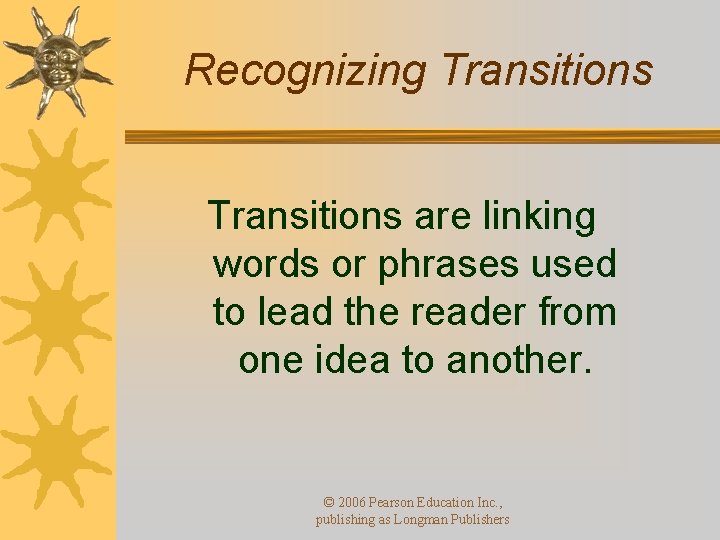 Recognizing Transitions

Transitions are linking words or phrases used to lead the reader from one idea to another.

© 2006 Pearson Education Inc., publishing as Longman Publishers